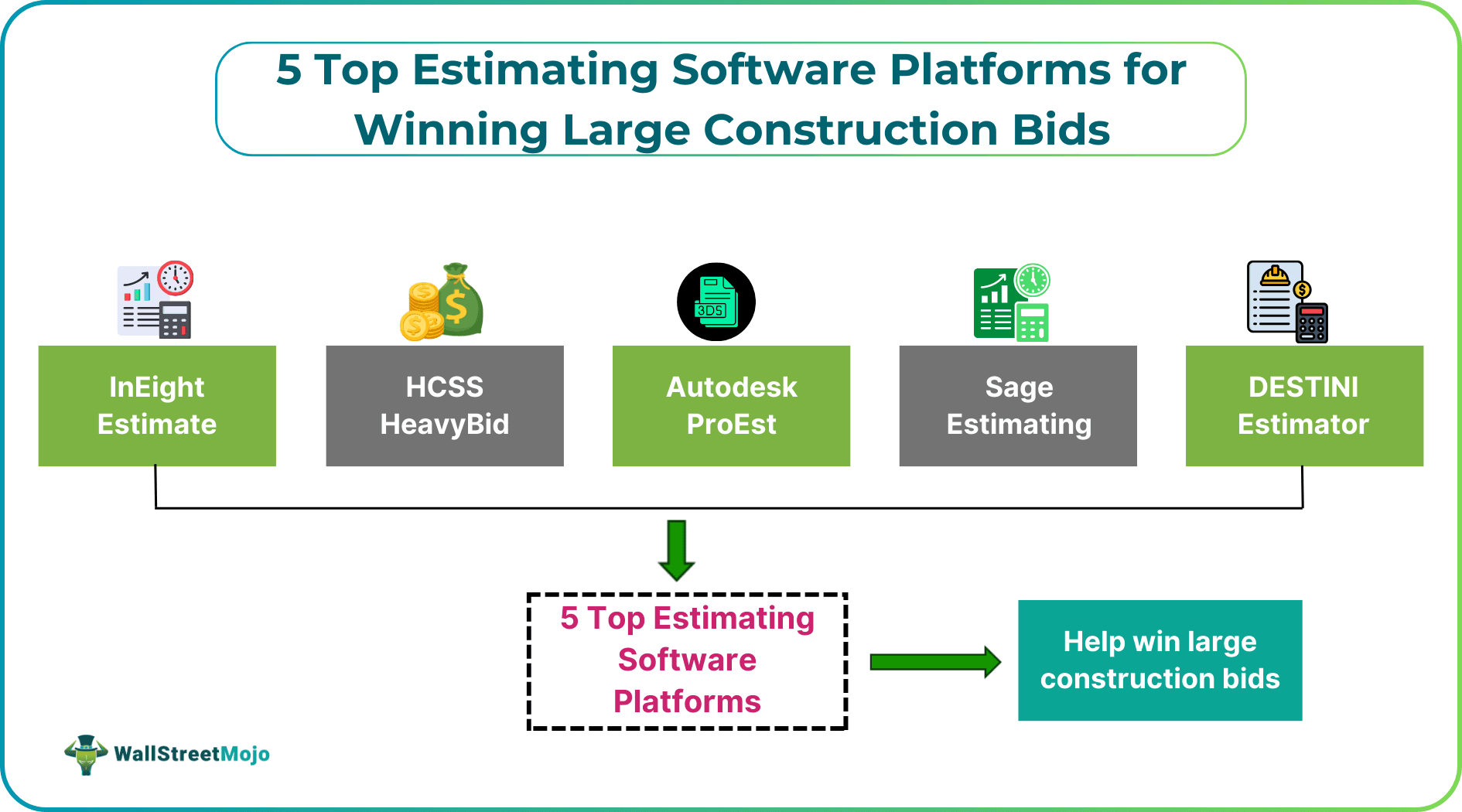 5 Top Estimating Software Platforms for Winning Large Construction Bids

3DS

InEight Estimate

HCSS HeavyBid

Autodesk ProEst

Sage Estimating

DESTINI Estimator

5 Top Estimating Software Platforms

Help win large construction bids

WallStreetMojo